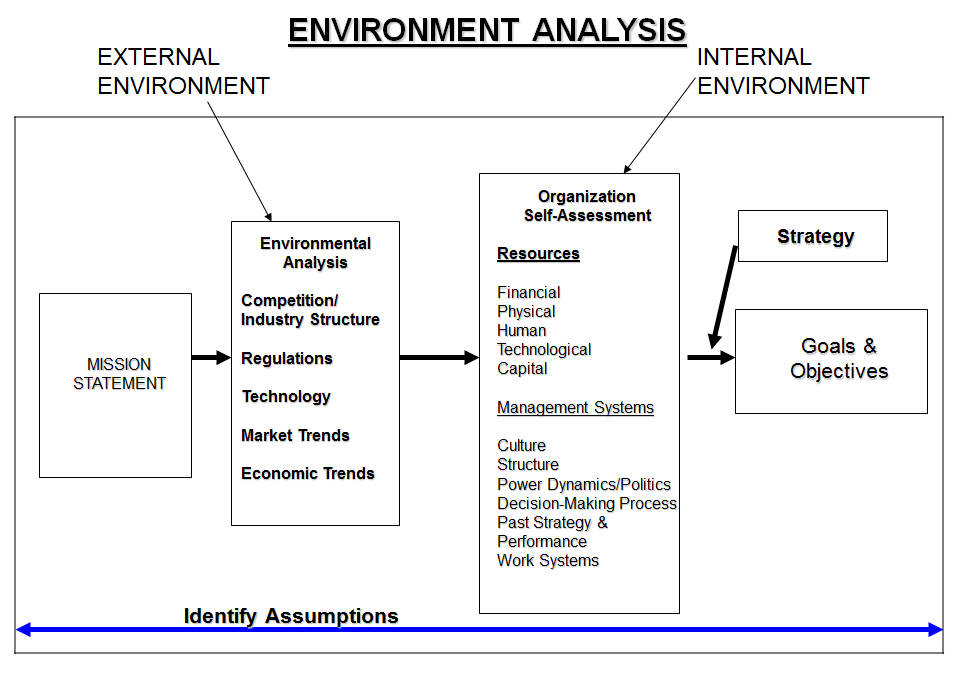 ENVIRONMENT ANALYSIS

EXTERNAL ENVIRONMENT

INTERNAL ENVIRONMENT

MISSION STATEMENT

Environmental Analysis

Competition/ Industry Structure

Regulations

Technology

Market Trends

Economic Trends

Organization Self-Assessment

Resources

Financial
Physical
Human
Technological
Capital

Management Systems

Culture
Structure
Power Dynamics/Politics
Decision-Making Process
Past Strategy & Performance
Work Systems

Strategy

Goals & Objectives

Identify Assumptions